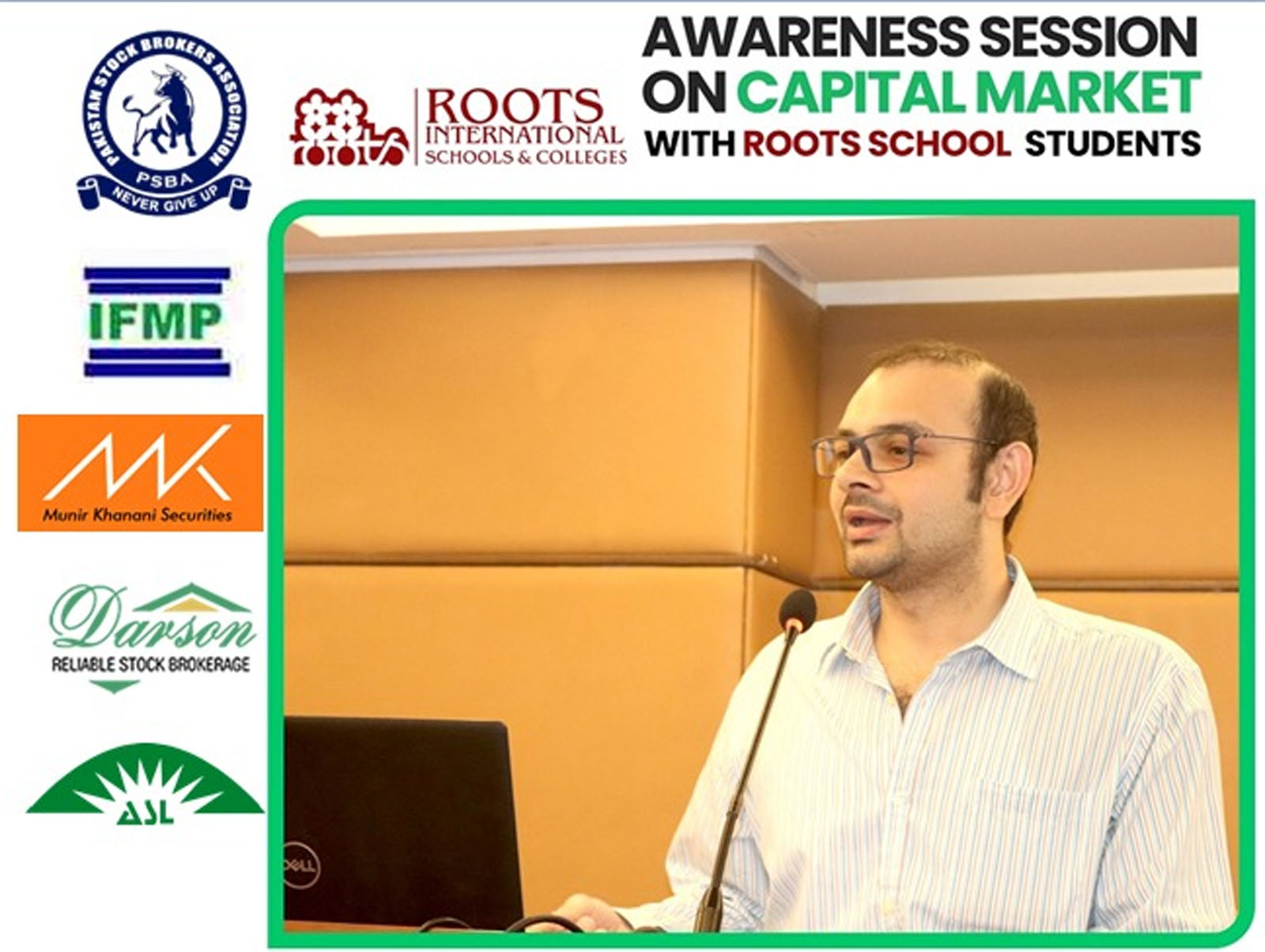 PAKISTAN STOCK BROKERS ASSOCIATION
PSBA
NEVER GIVE UP

ROOTS
INTERNATIONAL
SCHOOLS & COLLEGES

AWARENESS SESSION ON CAPITAL MARKET WITH ROOTS SCHOOL STUDENTS

IFMP

MK
Munir Khanani Securities

Darson
RELIABLE STOCK BROKERAGE

ASL

DELL